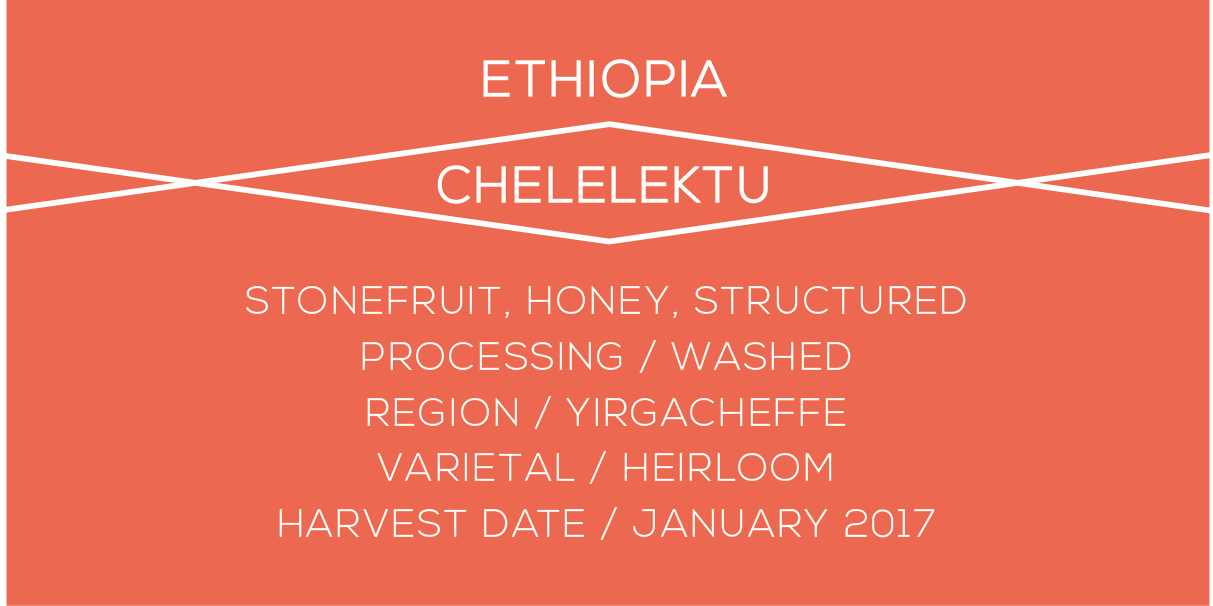 ETHIOPIA

CHELELEKTU

STONEFRUIT, HONEY, STRUCTURED
PROCESSING / WASHED
REGION / YIRGACHEFFE
VARIETAL / HEIRLOOM
HARVEST DATE / JANUARY 2017